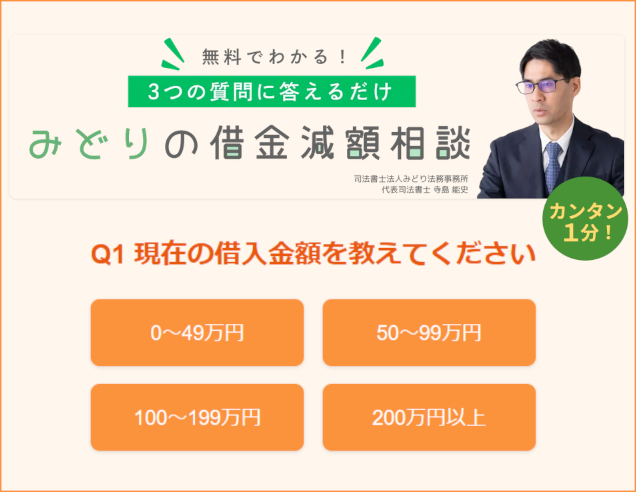 無料でわかる！

3つの質問に答えるだけ

みどりの借金減額相談

司法書士法人みどり法務事務所
代表司法書士 寺島 能史

カンタン
1分！

Q1 現在の借入金額を教えてください

0〜49万円

50〜99万円

100〜199万円

200万円以上